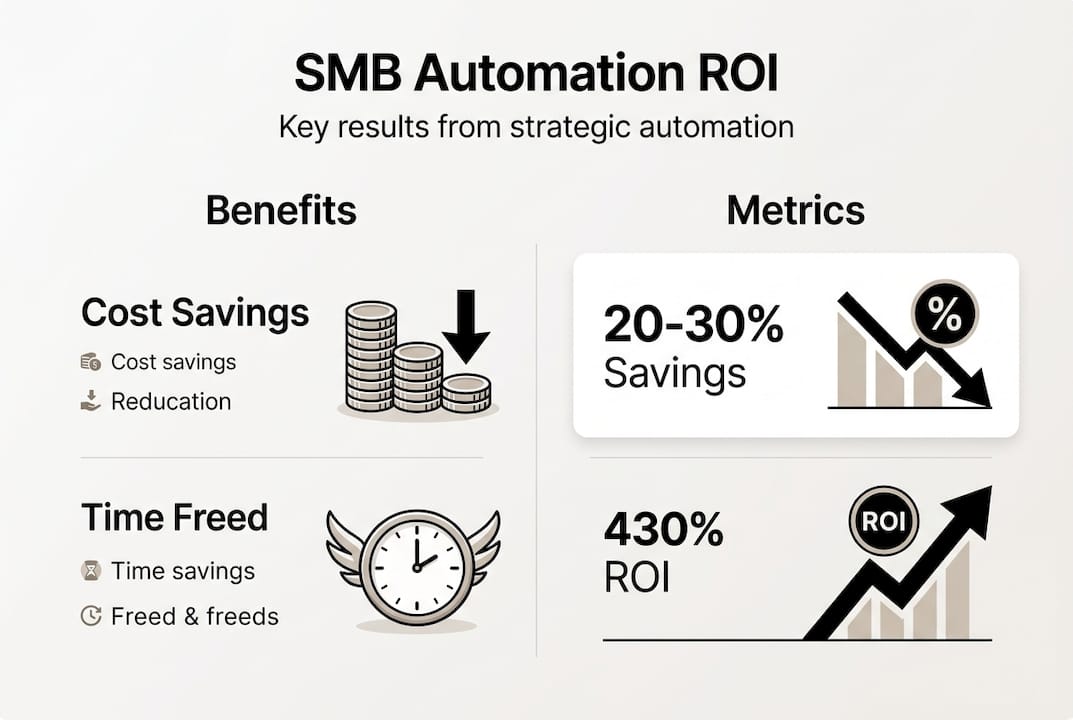 SMB Automation ROI

Key results from strategic automation

Benefits

Cost Savings

Cost savings

Reducation

Time Freed

Time savings

Freed & freeds

Metrics

20-30%
Savings

%

430%
ROI

ROI